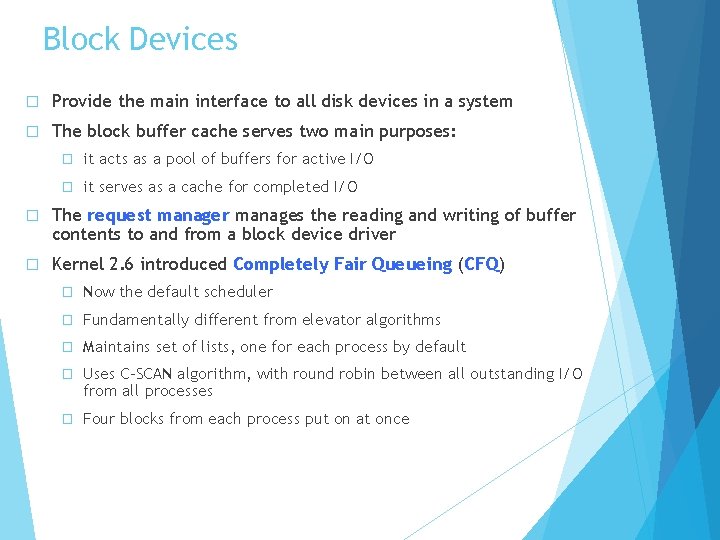 Block Devices

□ Provide the main interface to all disk devices in a system

□ The block buffer cache serves two main purposes:

□ it acts as a pool of buffers for active I/O

□ it serves as a cache for completed I/O

□ The request manager manages the reading and writing of buffer contents to and from a block device driver

□ Kernel 2.6 introduced Completely Fair Queueing (CFQ)

□ Now the default scheduler

□ Fundamentally different from elevator algorithms

□ Maintains set of lists, one for each process by default

□ Uses C-SCAN algorithm, with round robin between all outstanding I/O from all processes

□ Four blocks from each process put on at once